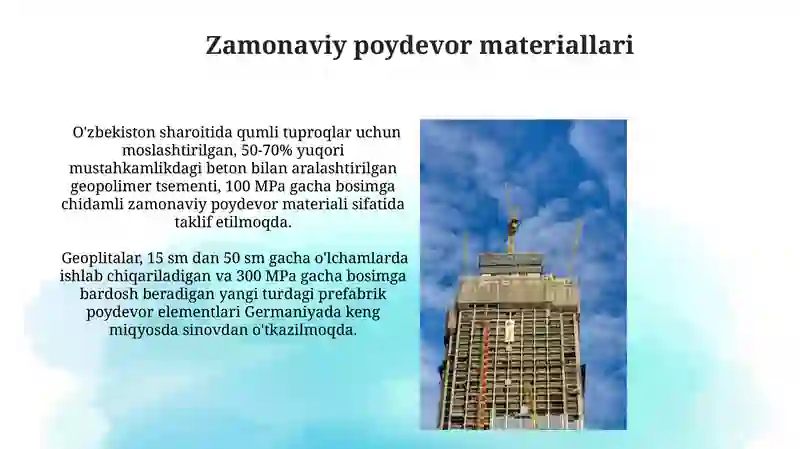 Zamonaviy poydevor materiallari

O'zbekiston sharoitida qumli tuproqlar uchun moslashtirilgan, 50-70% yuqori mustahkamlikdagi beton bilan aralashtirilgan geopolimer tsementi, 100 MPa gacha bosimga chidamli zamonaviy poydevor materiali sifatida taklif etilmoqda.

Geoplitalar, 15 sm dan 50 sm gacha o'lchamlarda ishlab chiqariladigan va 300 MPa gacha bosimga bardosh beradigan yangi turdagi prefabrik poydevor elementlari Germaniyada keng miqyosda sinovdan o'tkazilmoqda.